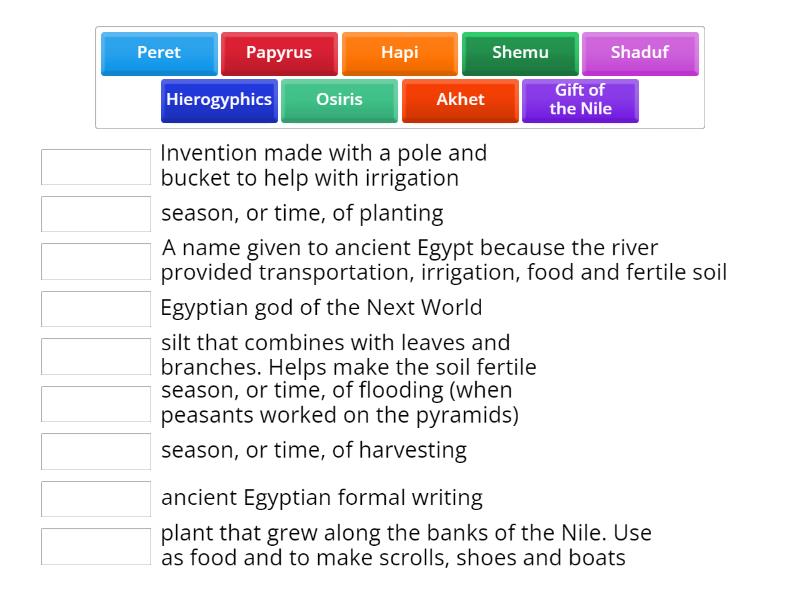 Peret
Papyrus
Hapi
Shemu
Shaduf
Hierogyphics
Osiris
Akhet
Gift of the Nile

Invention made with a pole and bucket to help with irrigation

season, or time, of planting

A name given to ancient Egypt because the river provided transportation, irrigation, food and fertile soil

Egyptian god of the Next World

silt that combines with leaves and branches. Helps make the soil fertile

season, or time, of flooding (when peasants worked on the pyramids)

season, or time, of harvesting

ancient Egyptian formal writing

plant that grew along the banks of the Nile. Use as food and to make scrolls, shoes and boats